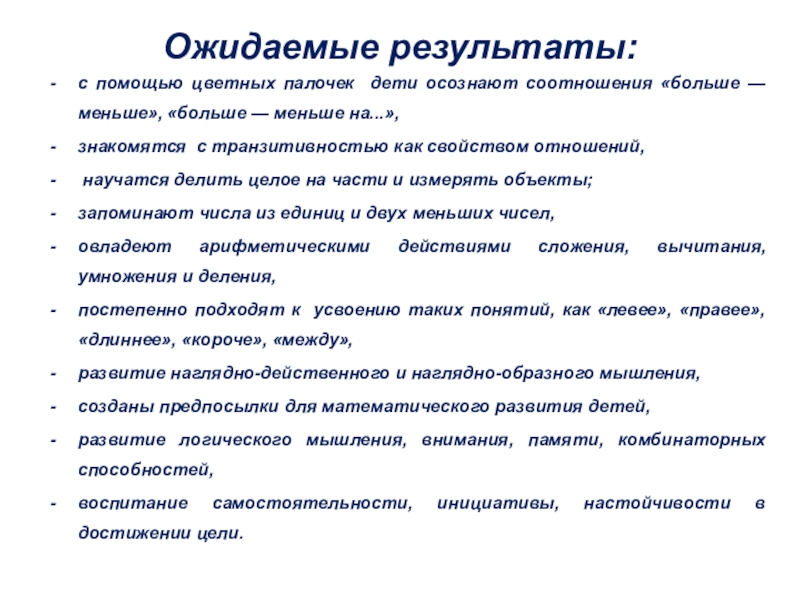 Ожидаемые результаты:

- с помощью цветных палочек дети осознают соотношения «больше — меньше», «больше — меньше на...»,
- знакомятся с транзитивностью как свойством отношений,
- научатся делить целое на части и измерять объекты;
- запоминают числа из единиц и двух меньших чисел,
- овладеют арифметическими действиями сложения, вычитания, умножения и деления,
- постепенно подходят к усвоению таких понятий, как «левее», «правее», «длиннее», «короче», «между»,
- развитие наглядно-действенного и наглядно-образного мышления,
- созданы предпосылки для математического развития детей,
- развитие логического мышления, внимания, памяти, комбинаторных способностей,
- воспитание самостоятельности, инициативы, настойчивости в достижении цели.